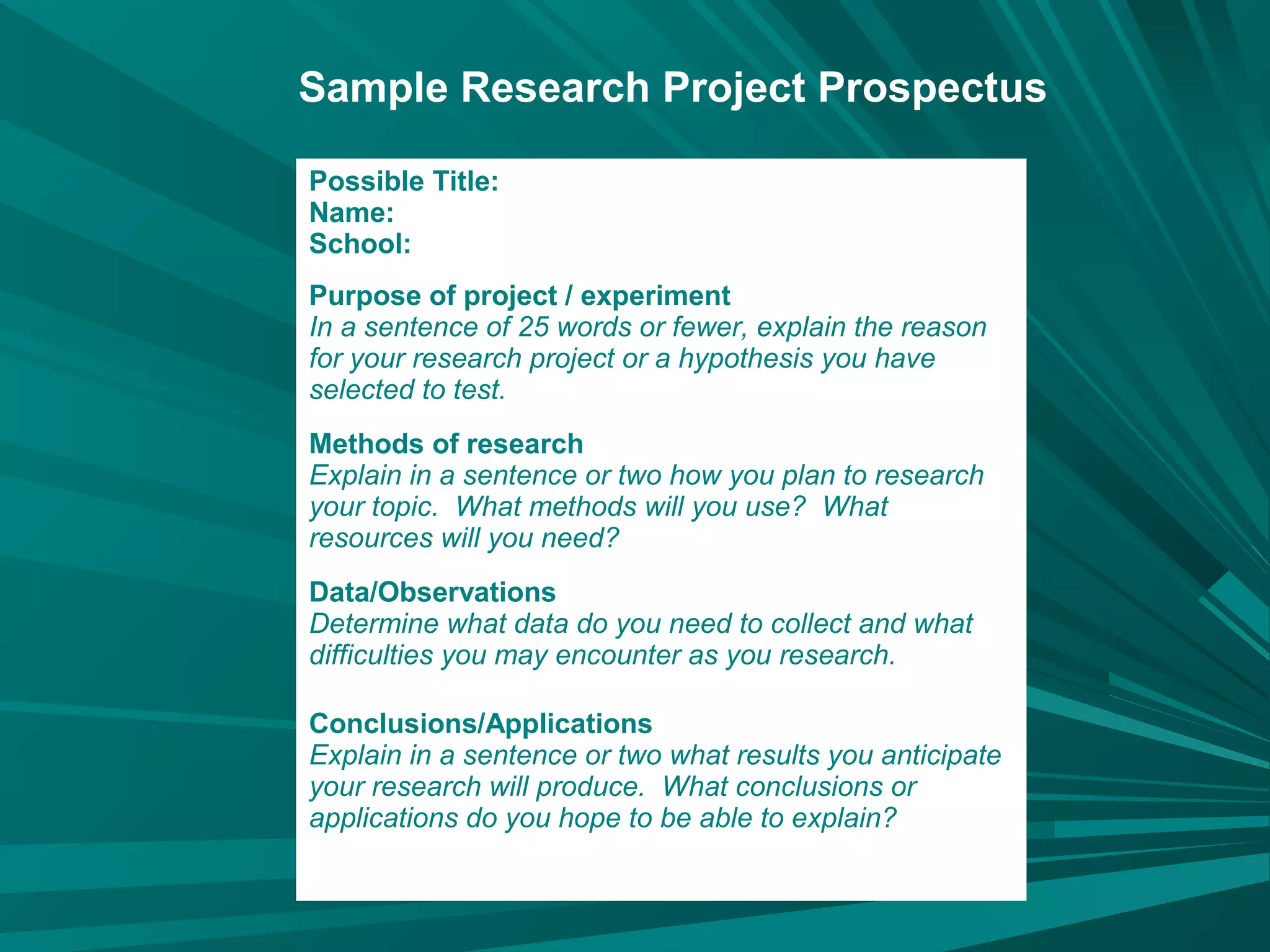 Sample Research Project Prospectus

Possible Title:
Name:
School:

Purpose of project / experiment
In a sentence of 25 words or fewer, explain the reason for your research project or a hypothesis you have selected to test.

Methods of research
Explain in a sentence or two how you plan to research your topic. What methods will you use? What resources will you need?

Data/Observations
Determine what data do you need to collect and what difficulties you may encounter as you research.

Conclusions/Applications
Explain in a sentence or two what results you anticipate your research will produce. What conclusions or applications do you hope to be able to explain?